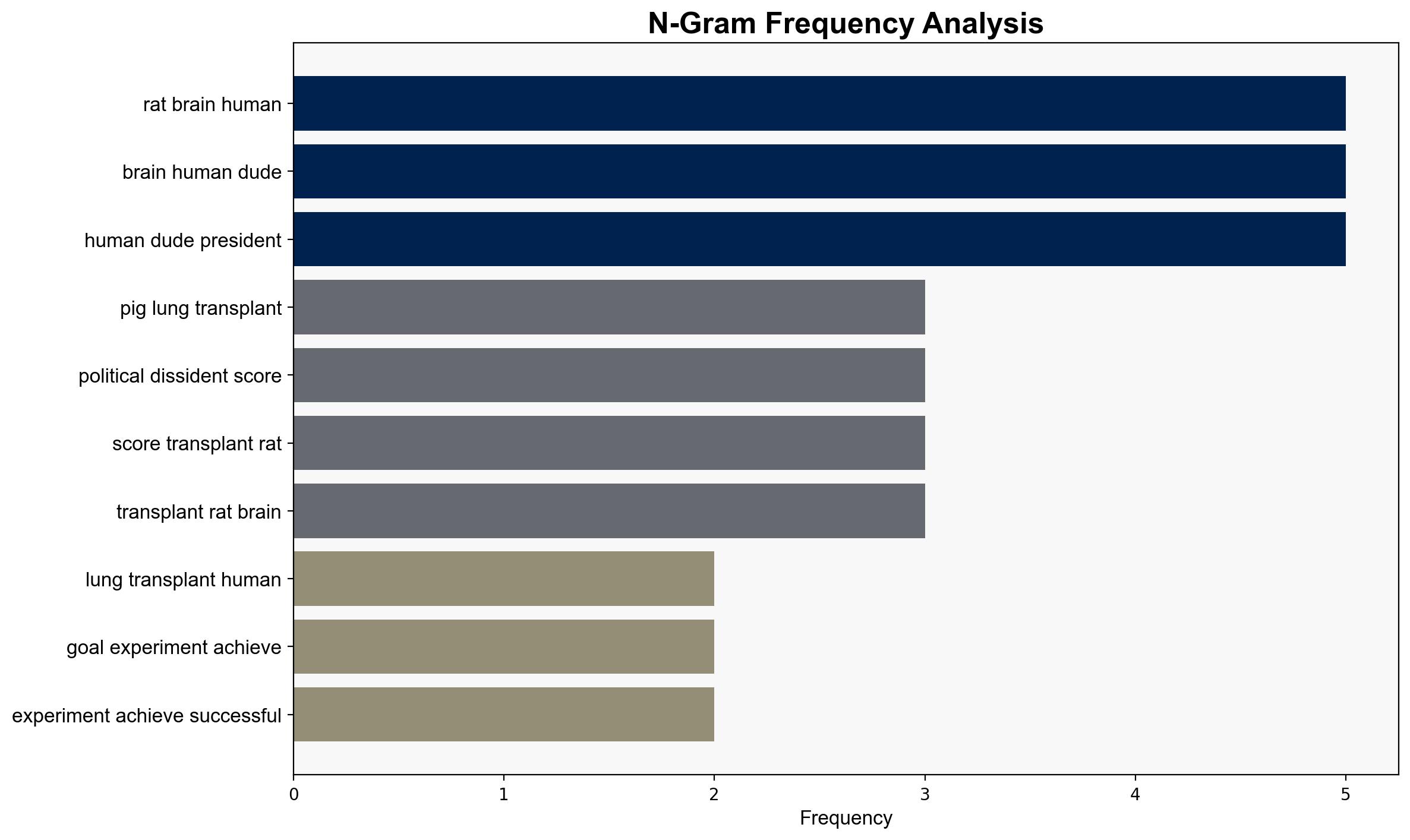 N-Gram Frequency Analysis

rat brain human
brain human dude
human dude president
pig lung transplant
political dissident score
score transplant rat
transplant rat brain
lung transplant human
goal experiment achieve
experiment achieve successful

0
1
2
3
4
5

Frequency